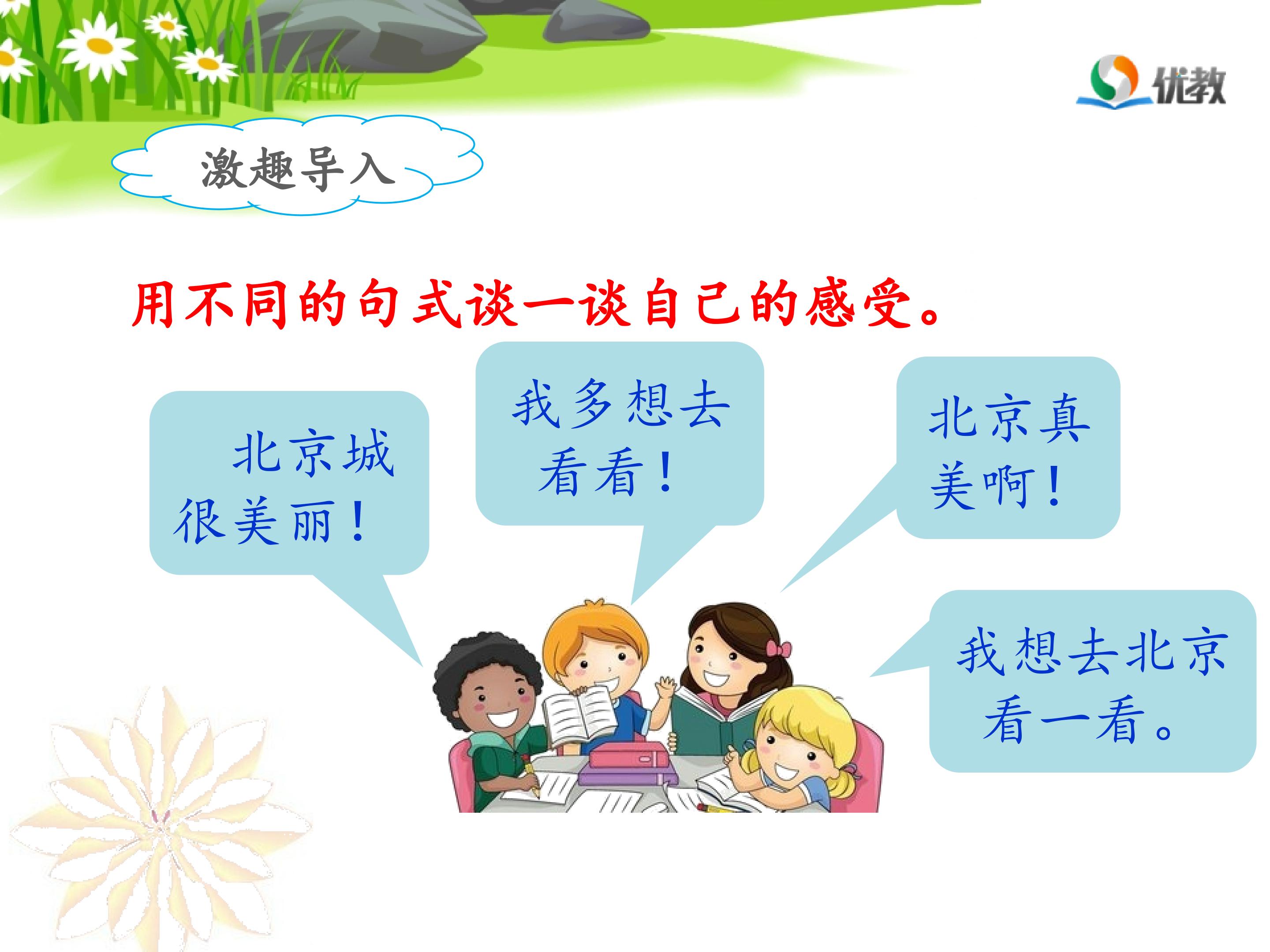 优教

激趣导入

用不同的句式谈一谈自己的感受。

北京城很美丽！

我多想去看看！

北京真美啊！

我想去北京看一看。